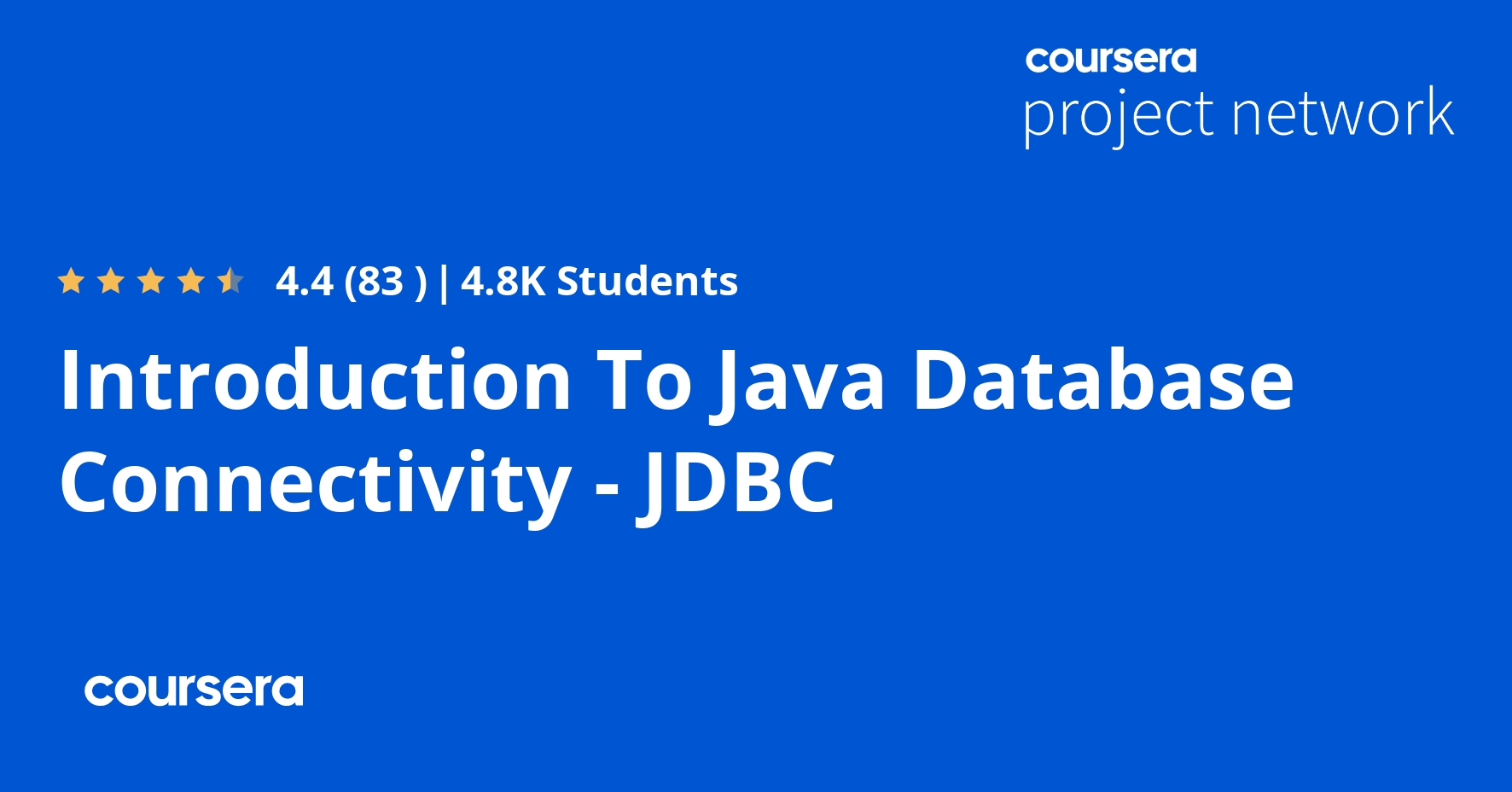 coursera
project network

4.4 (83 ) | 4.8K Students

Introduction To Java Database Connectivity - JDBC

coursera